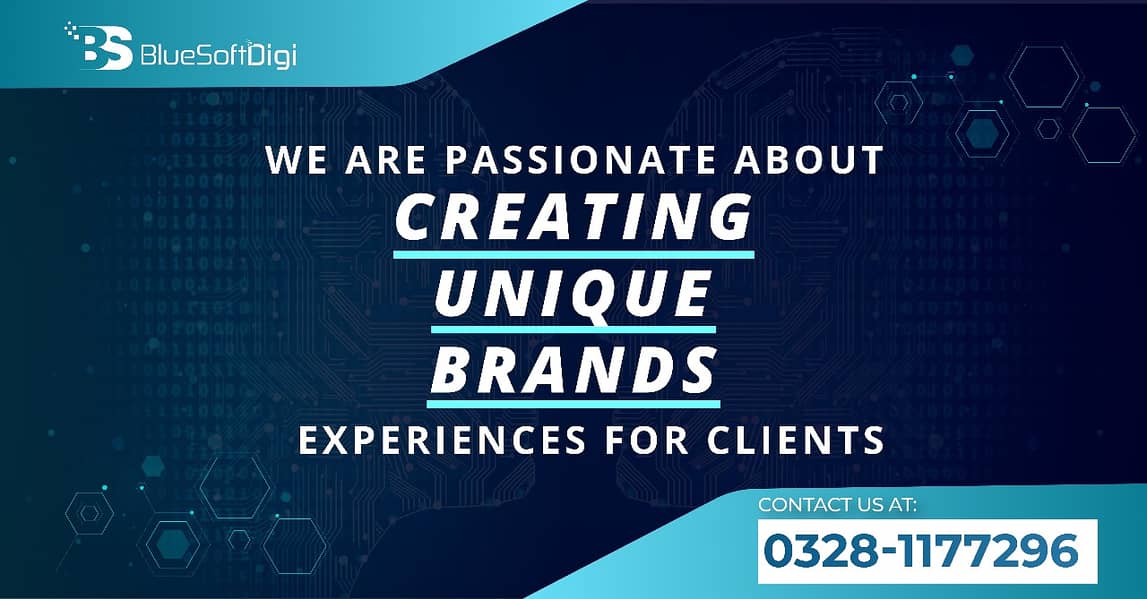 BS BlueSoftDigi

WE ARE PASSIONATE ABOUT
CREATING
UNIQUE
BRANDS
EXPERIENCES FOR CLIENTS

CONTACT US AT:
0328-1177296